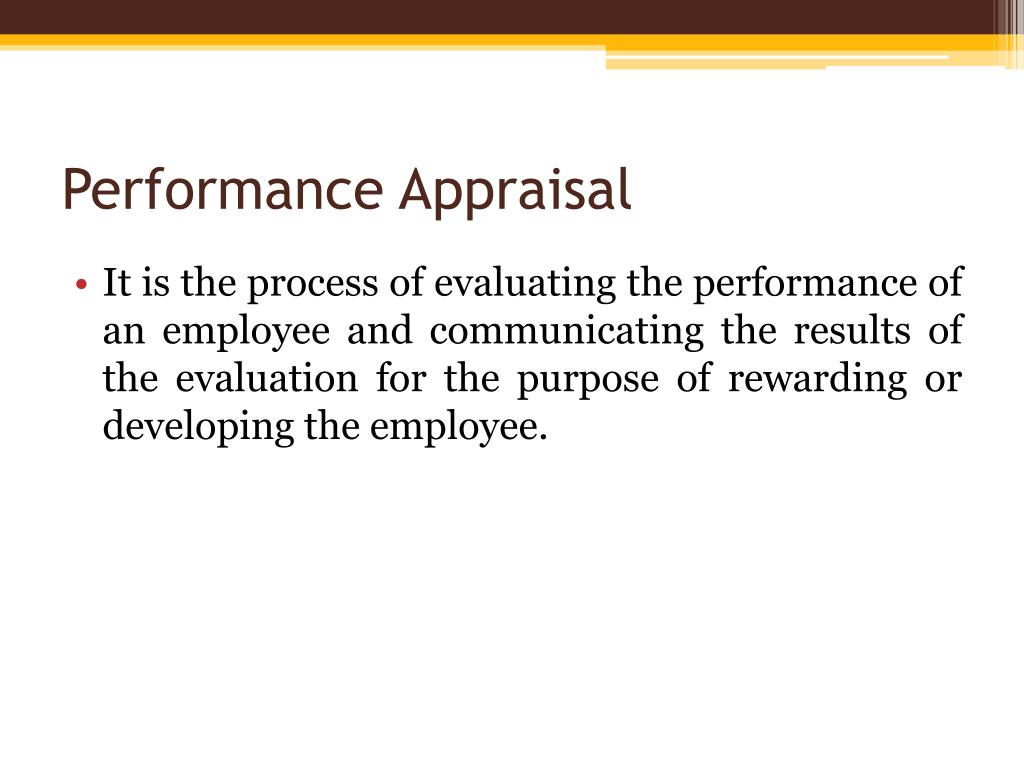 Performance Appraisal

• It is the process of evaluating the performance of an employee and communicating the results of the evaluation for the purpose of rewarding or developing the employee.